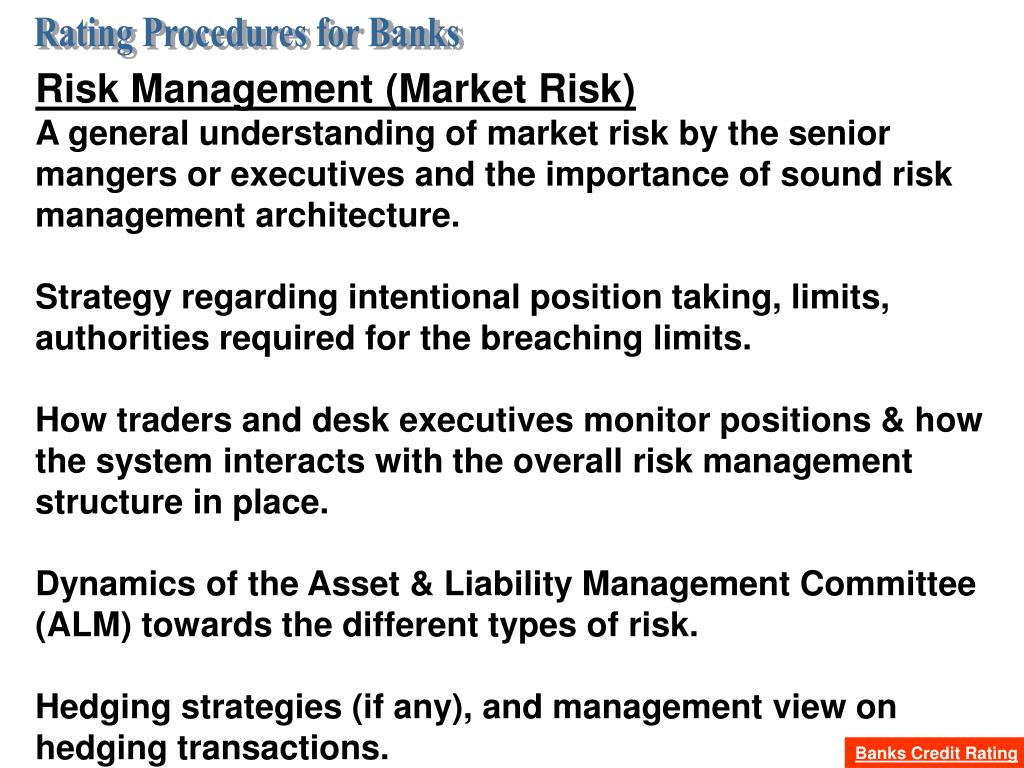 Rating Procedures for Banks

Risk Management (Market Risk)
A general understanding of market risk by the senior mangers or executives and the importance of sound risk management architecture.

Strategy regarding intentional position taking, limits, authorities required for the breaching limits.

How traders and desk executives monitor positions & how the system interacts with the overall risk management structure in place.

Dynamics of the Asset & Liability Management Committee (ALM) towards the different types of risk.

Hedging strategies (if any), and management view on hedging transactions.

Banks Credit Rating